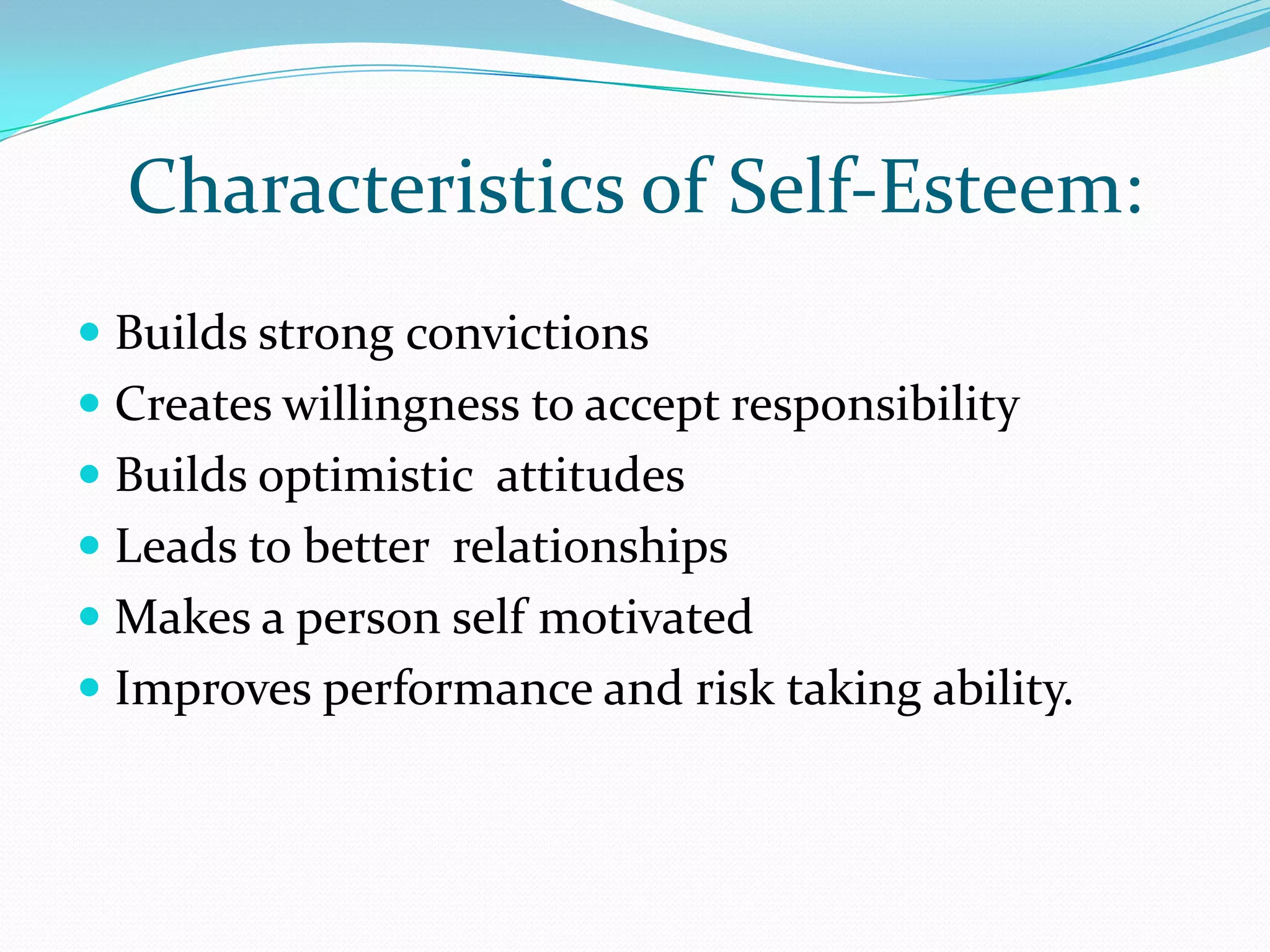 Characteristics of Self-Esteem:

- Builds strong convictions
- Creates willingness to accept responsibility
- Builds optimistic attitudes
- Leads to better relationships
- Makes a person self motivated
- Improves performance and risk taking ability.